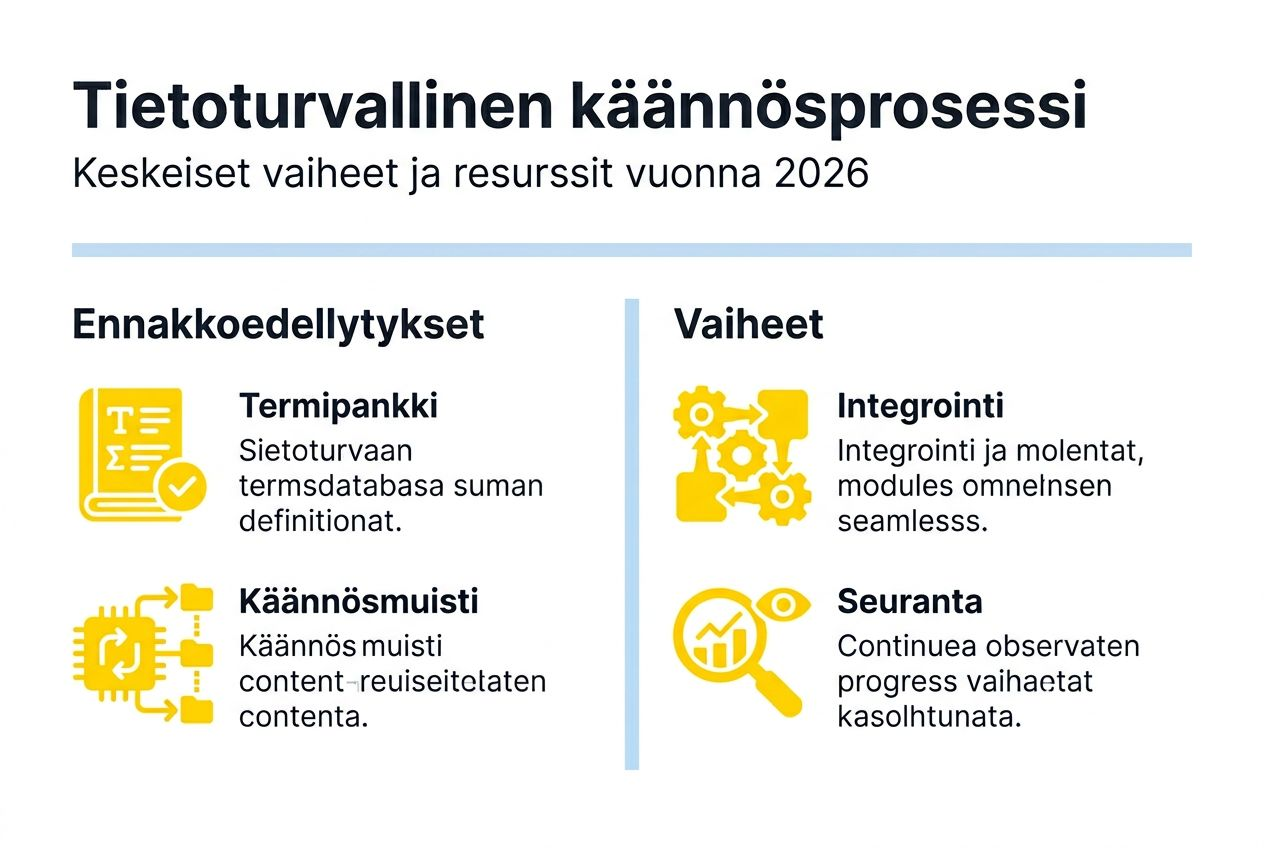 Tietoturvallinen käännösprosessi

Keskeiset vaiheet ja resurssit vuonna 2026

Ennakkoedellytykset

Termipankki

Sietoturvaan termsdatabasa suman definitionat.

Käännösmuisti

Käännös muisti content-reuiseitelaten contenta.

Vaiheet

Integrointi

Integrointi ja molentat, modules omnelnsen seamlesss.

Seuranta

Continuea observaten progress vaihaetat kasolhtunata.